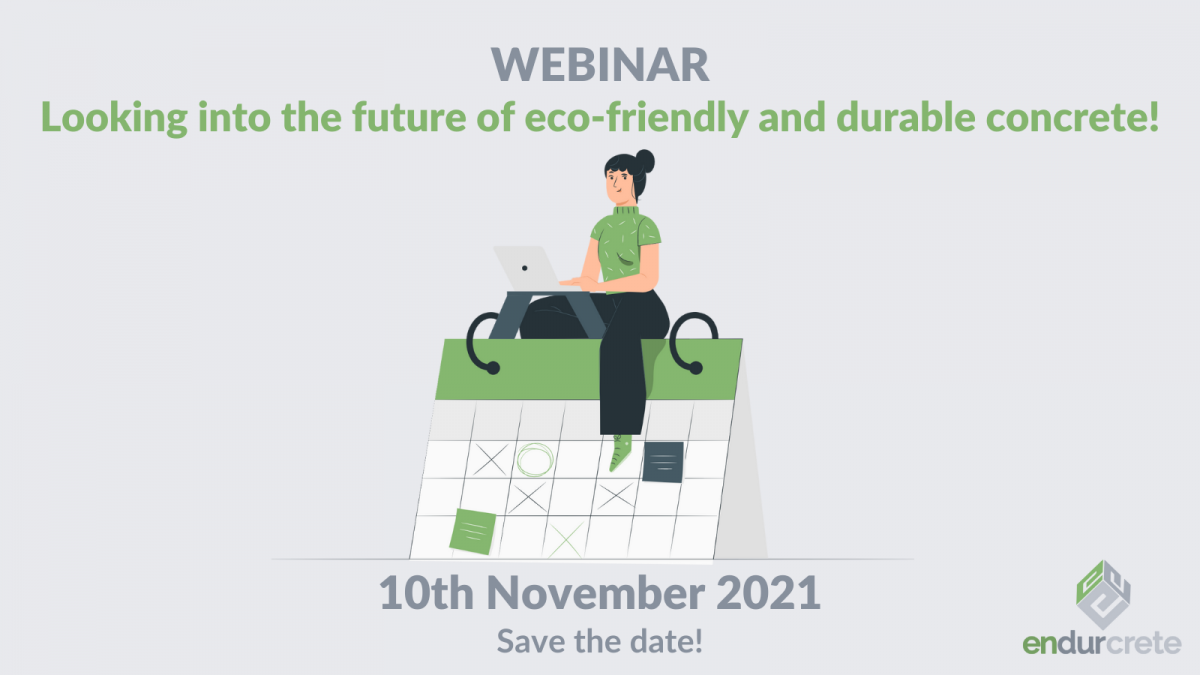 WEBINAR
Looking into the future of eco-friendly and durable concrete!

10th November 2021
Save the date!

endurcrete